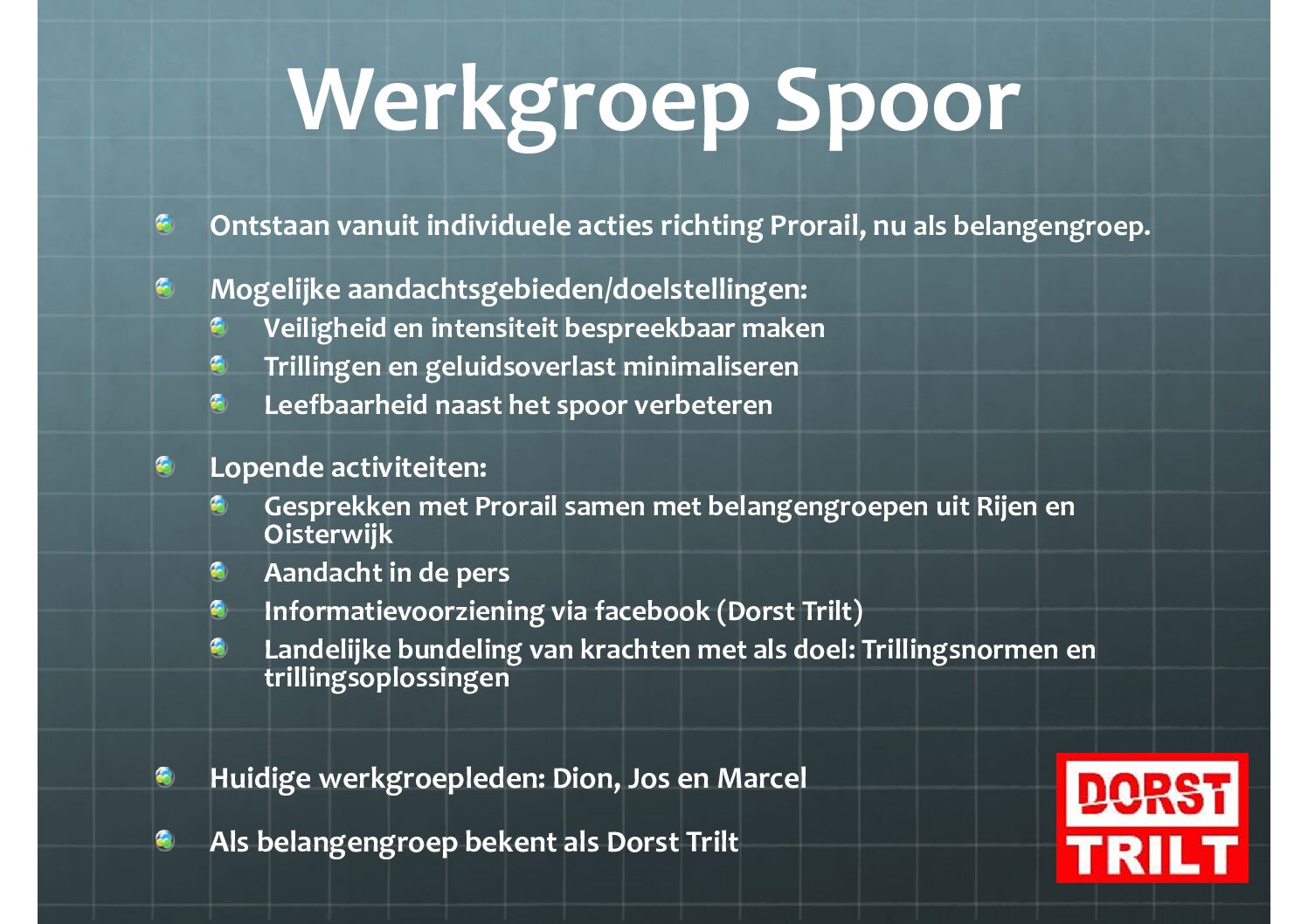 Werkgroep Spoor

Ontstaan vanuit individuele acties richting Prorail, nu als belangengroep.

Mogelijke aandachtsgebieden/doelstellingen:
Veiligheid en intensiteit bespreekbaar maken
Trillingen en geluidsoverlast minimaliseren
Leefbaarheid naast het spoor verbeteren

Lopende activiteiten:
Gesprekken met Prorail samen met belangengroepen uit Rijen en Oisterwijk
Aandacht in de pers
Informatievoorziening via facebook (Dorst Trilt)
Landelijke bundeling van krachten met als doel: Trillingsnormen en trillingsoplossingen

Huidige werkgroepleden: Dion, Jos en Marcel

Als belangengroep bekent als Dorst Trilt

DORST
TRILT